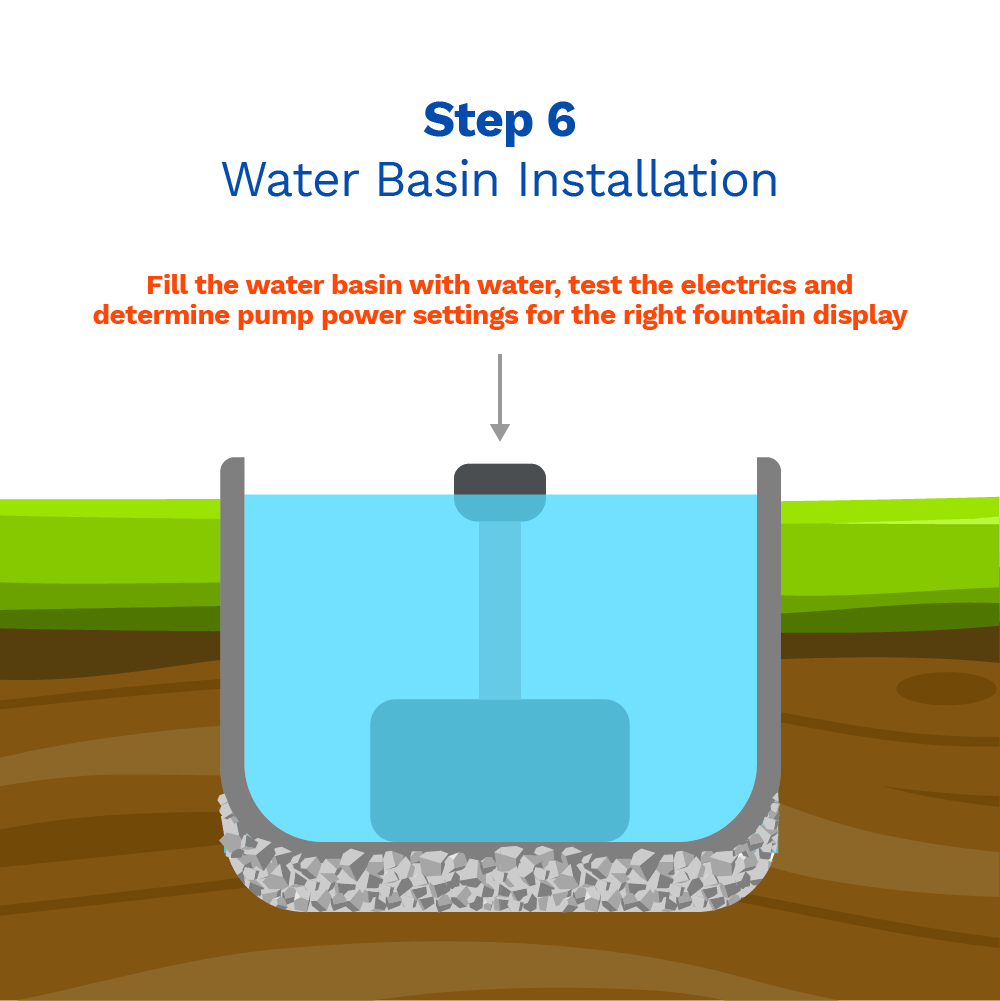 Step 6
Water Basin Installation

Fill the water basin with water, test the electrics and determine pump power settings for the right fountain display